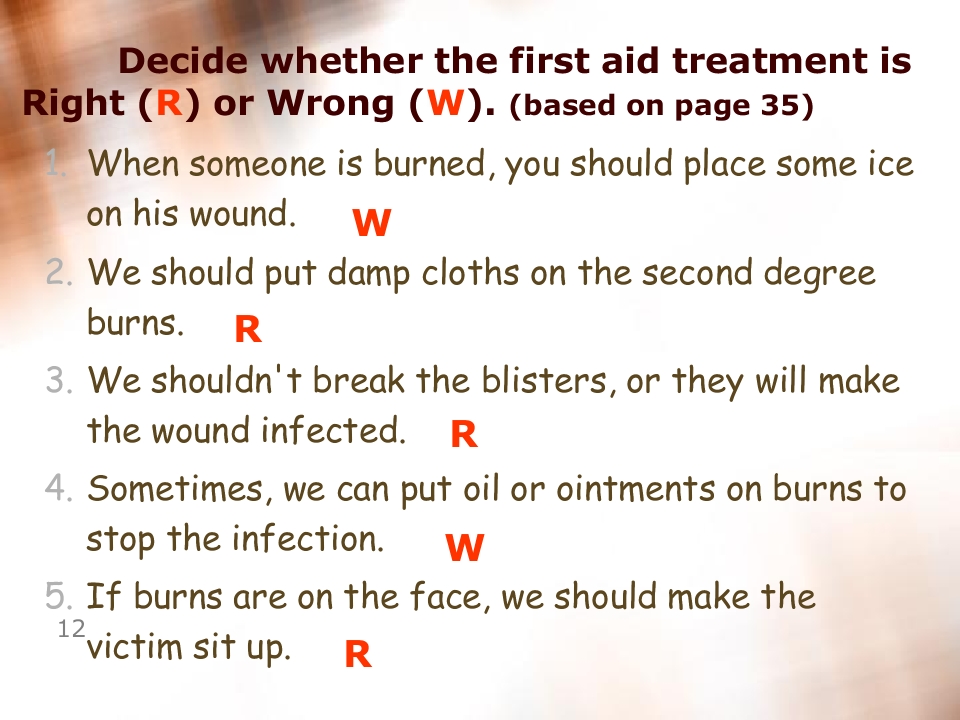 Decide whether the first aid treatment is Right (R) or Wrong (W). (based on page 35)

1. When someone is burned, you should place some ice on his wound. W

2. We should put damp cloths on the second degree burns. R

3. We shouldn't break the blisters, or they will make the wound infected. R

4. Sometimes, we can put oil or ointments on burns to stop the infection. W

5. If burns are on the face, we should make the victim sit up. R

12